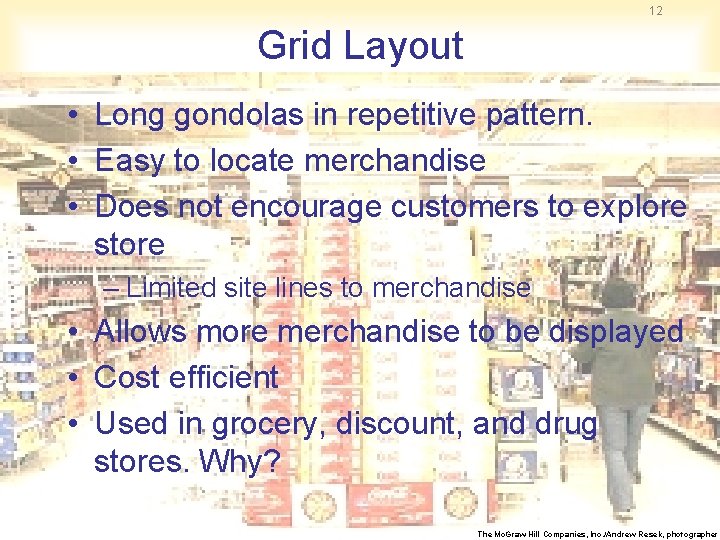 12

Grid Layout

• Long gondolas in repetitive pattern.
• Easy to locate merchandise
• Does not encourage customers to explore store
– Limited site lines to merchandise
• Allows more merchandise to be displayed
• Cost efficient
• Used in grocery, discount, and drug stores. Why?

The McGraw Hill Companies, Inc./Andrew Resek, photographer